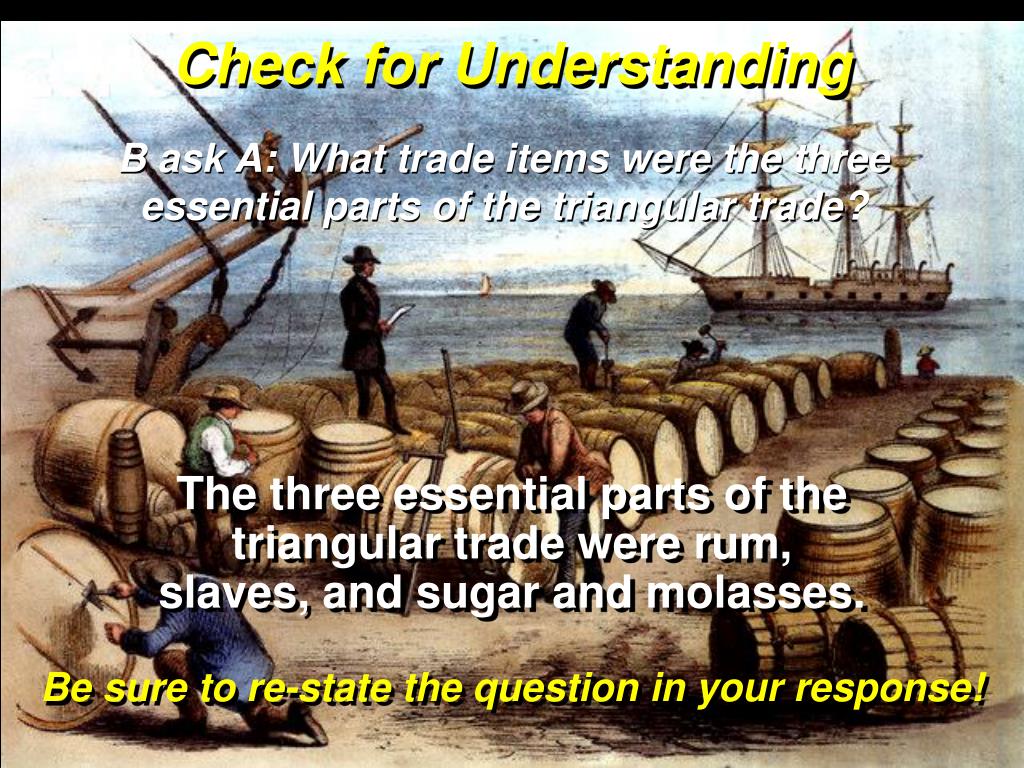 Check for Understanding

B ask A: What trade items were the three essential parts of the triangular trade?

The three essential parts of the triangular trade were rum, slaves, and sugar and molasses.

Be sure to re-state the question in your response!